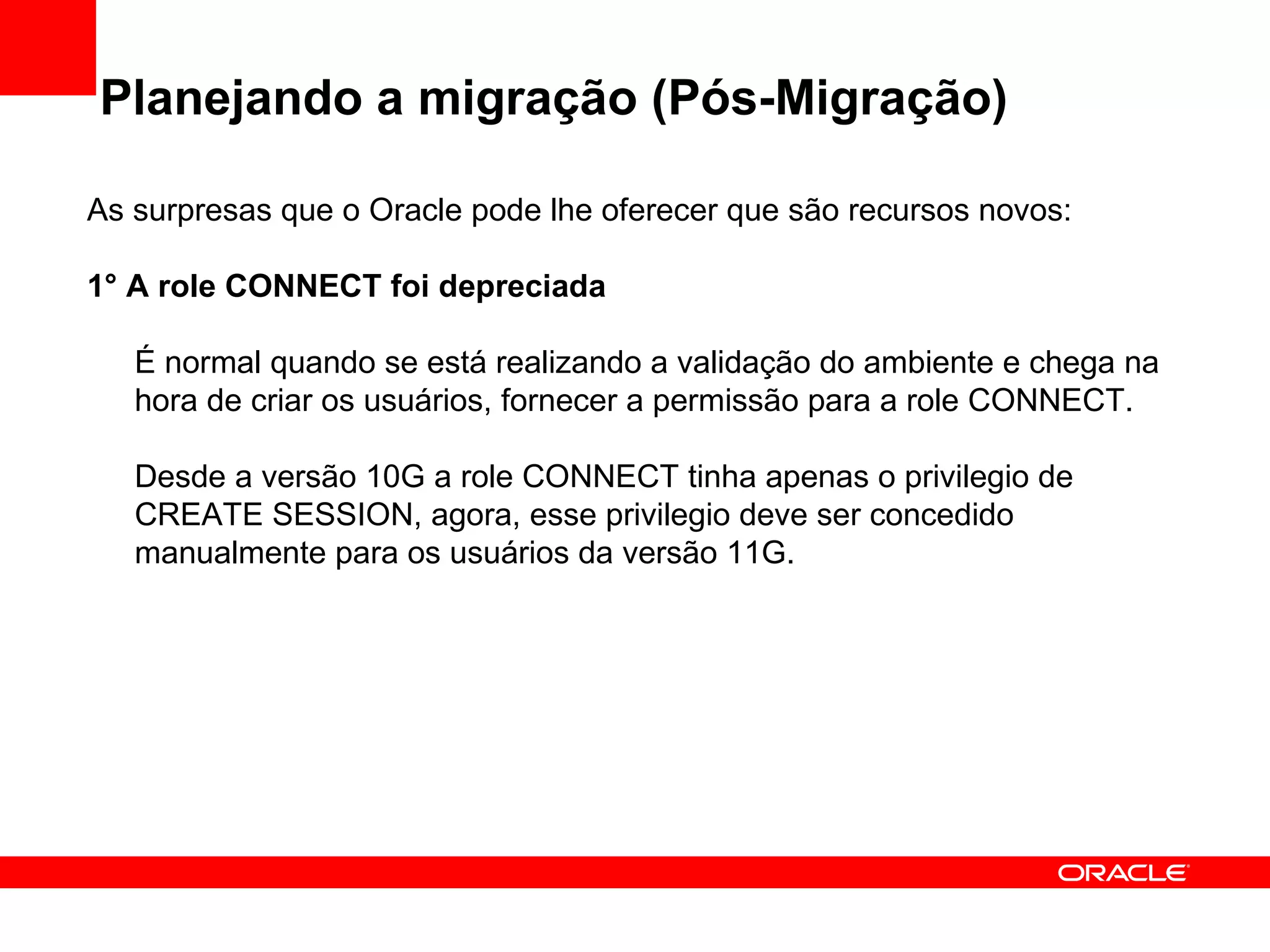 Planejando a migração (Pós-Migração)

As surpresas que o Oracle pode lhe oferecer que são recursos novos:

1° A role CONNECT foi depreciada

É normal quando se está realizando a validação do ambiente e chega na hora de criar os usuários, fornecer a permissão para a role CONNECT.

Desde a versão 10G a role CONNECT tinha apenas o privilegio de CREATE SESSION, agora, esse privilegio deve ser concedido manualmente para os usuários da versão 11G.

ORACLE